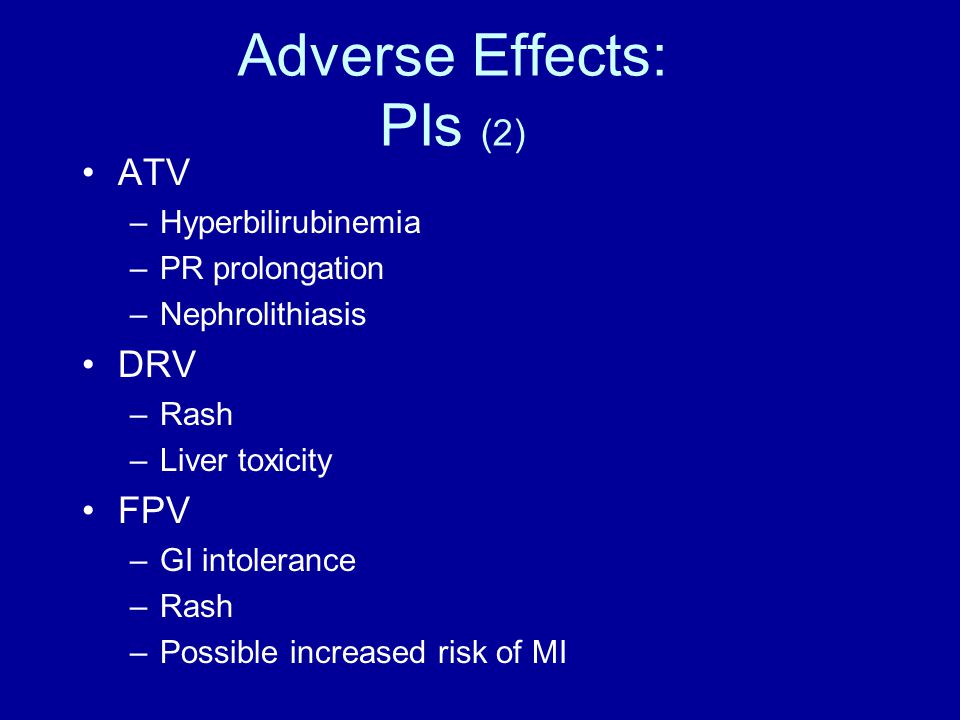 Adverse Effects:
PIs (2)

• ATV
– Hyperbilirubinemia
– PR prolongation
– Nephrolithiasis
• DRV
– Rash
– Liver toxicity
• FPV
– GI intolerance
– Rash
– Possible increased risk of MI